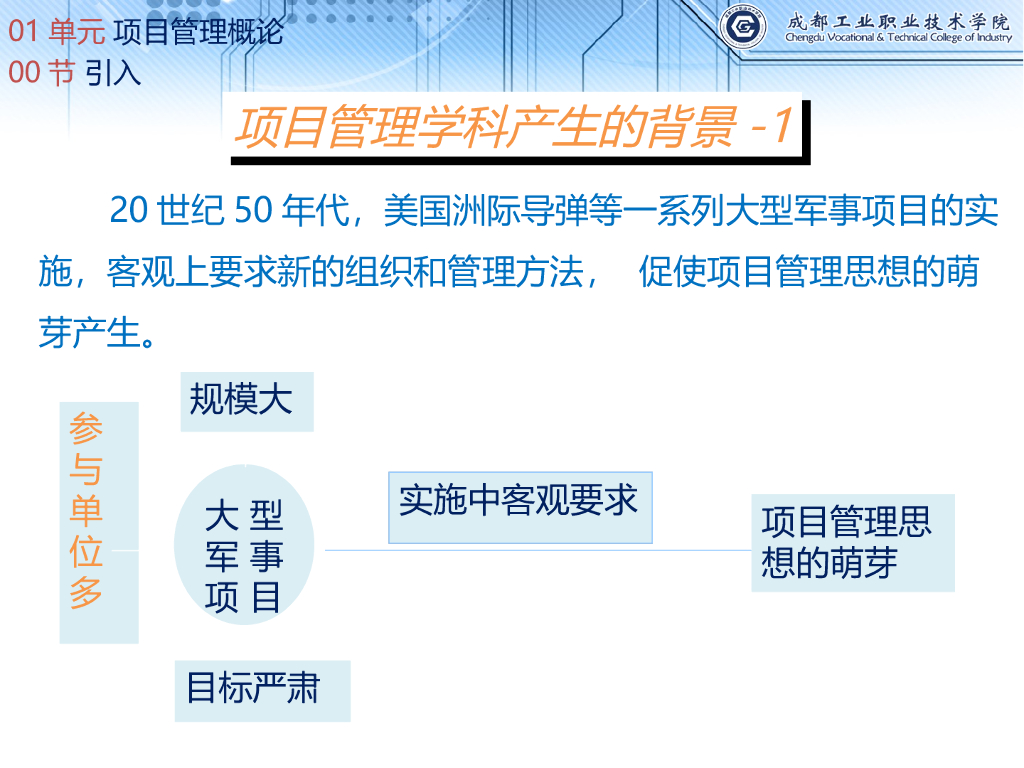 01 单元 项目管理概论
00 节 引入

成都工业职业技术学院
Chengdu Vocational & Technical College of Industry

项目管理学科产生的背景 -1

20 世纪 50 年代，美国洲际导弹等一系列大型军事项目的实施，客观上要求新的组织和管理方法， 促使项目管理思想的萌芽产生。

规模大

参与单位多

大型军事项目

实施中客观要求

项目管理思想的萌芽

目标严肃